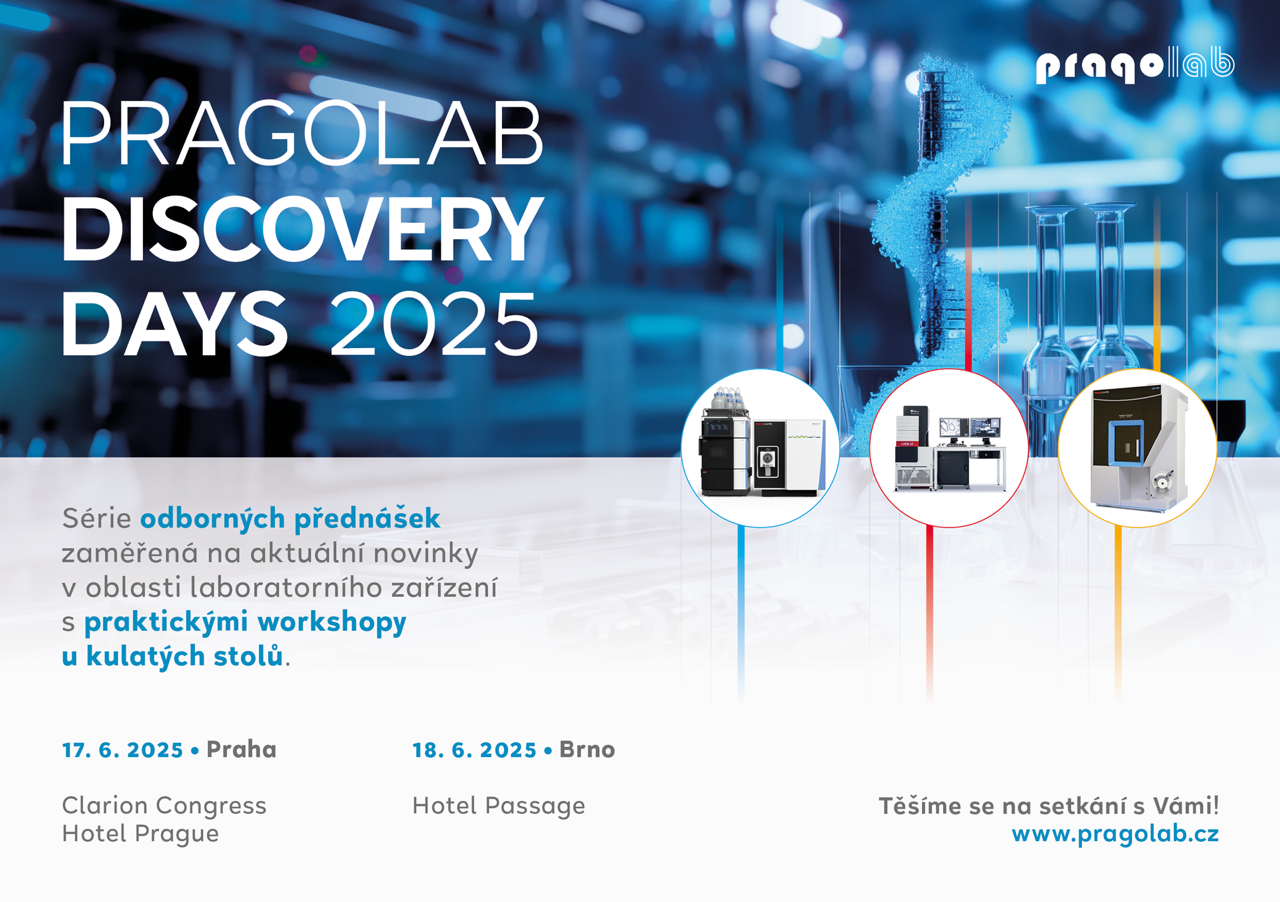 pragolab

PRAGOLAB DISCOVERY DAYS 2025

Série odborných přednášek zaměřená na aktuální novinky v oblasti laboratorního zařízení s praktickými workshopy u kulatých stolů.

17. 6. 2025 • Praha

Clarion Congress Hotel Prague

18. 6. 2025 • Brno

Hotel Passage

Těšíme se na setkání s Vámi!
www.pragolab.cz